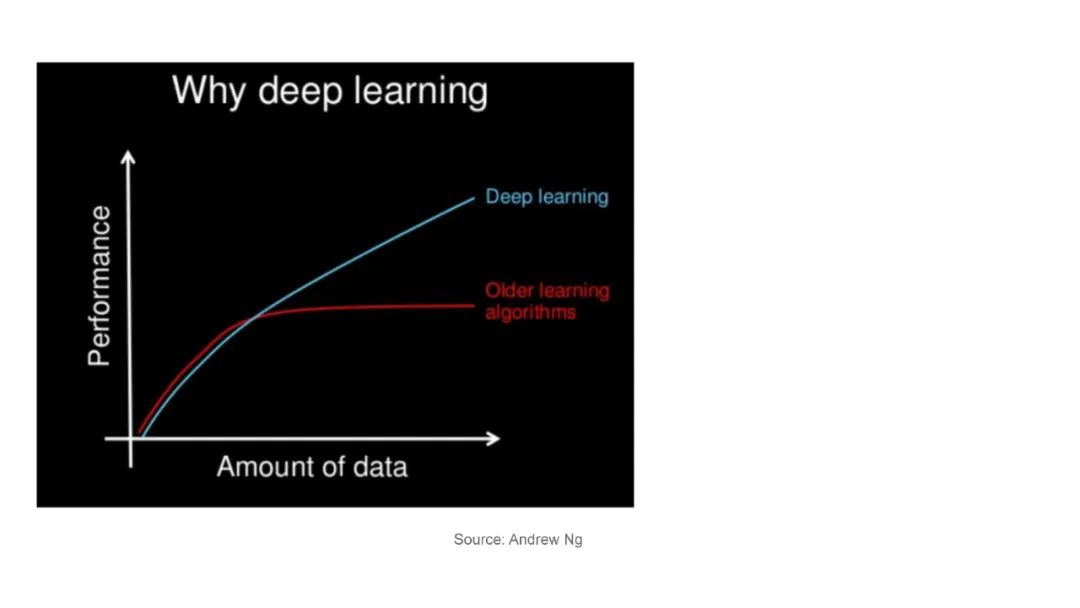 Why deep learning

Performance

Deep learning

Older learning algorithms

Amount of data

Source: Andrew Ng